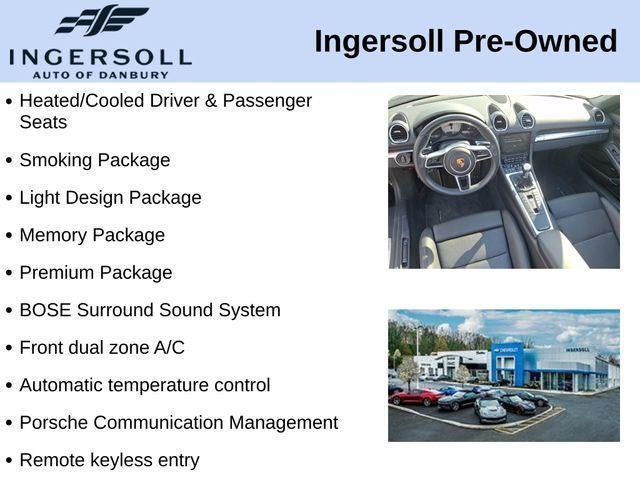 INGERSOLL
AUTO OF DANBURY

Ingersoll Pre-Owned

• Heated/Cooled Driver & Passenger Seats
• Smoking Package
• Light Design Package
• Memory Package
• Premium Package
• BOSE Surround Sound System
• Front dual zone A/C
• Automatic temperature control
• Porsche Communication Management
• Remote keyless entry